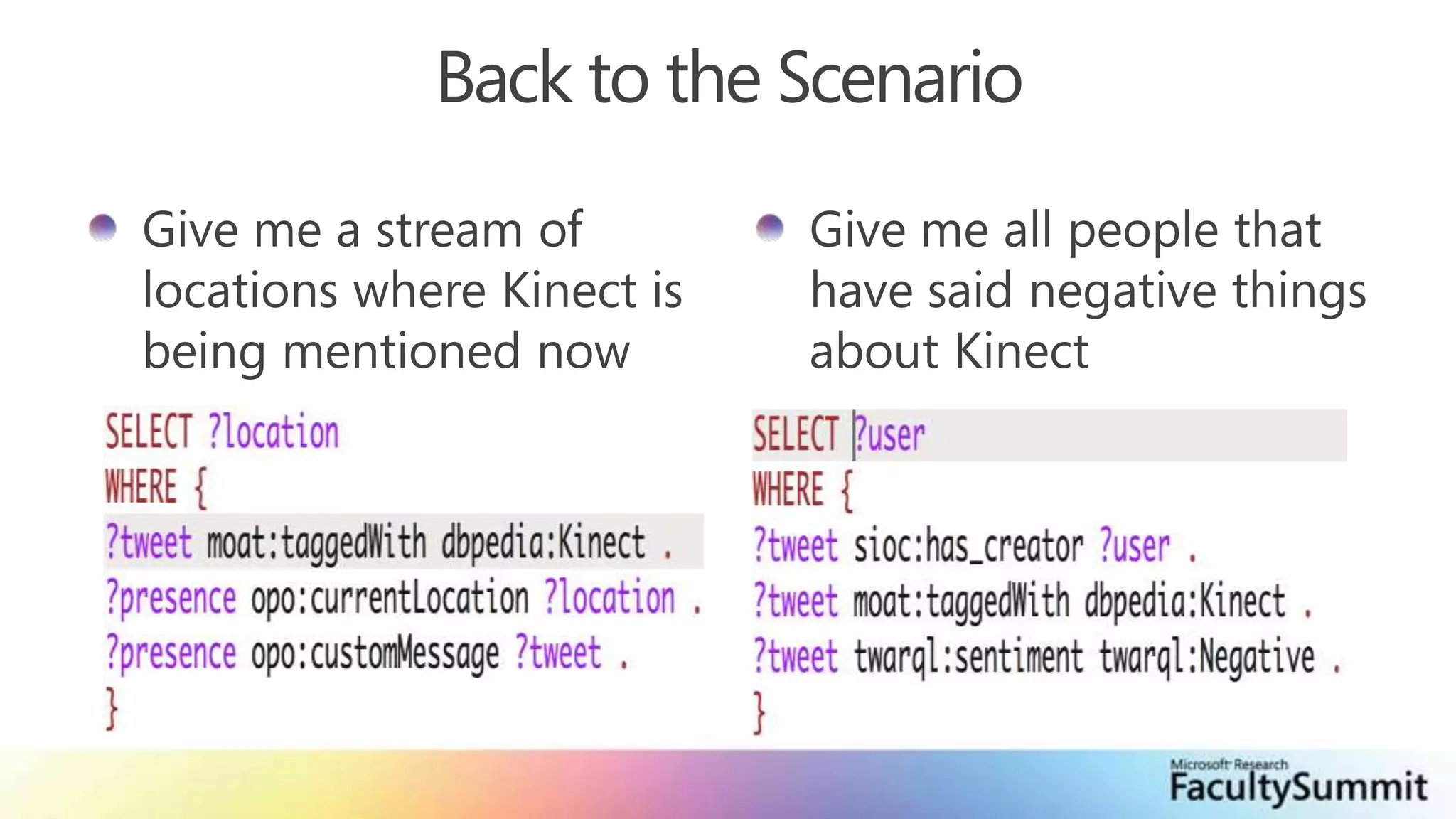 Back to the Scenario

Give me a stream of locations where Kinect is being mentioned now

SELECT ?location
WHERE {
?tweet moat:taggedWith dbpedia:Kinect .
?presence opo:currentLocation ?location .
?presence opo:customMessage ?tweet .
}

Give me all people that have said negative things about Kinect

SELECT ?user
WHERE {
?tweet sioc:has_creator ?user .
?tweet moat:taggedWith dbpedia:Kinect .
?tweet twarql:sentiment twarql:Negative .
}

Microsoft Research
FacultySummit